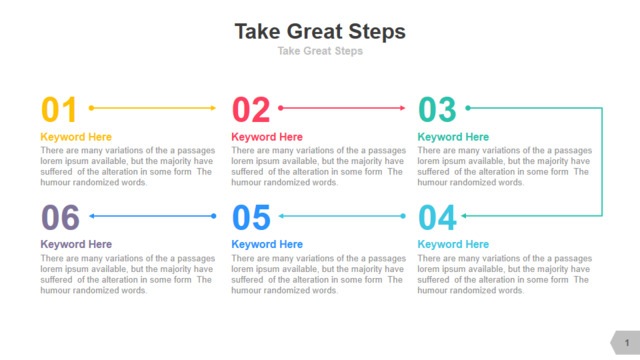 Take Great Steps
Take Great Steps

01
Keyword Here
There are many variations of the a passages lorem ipsum available, but the majority have suffered of the alteration in some form The humour randomized words.

02
Keyword Here
There are many variations of the a passages lorem ipsum available, but the majority have suffered of the alteration in some form The humour randomized words.

03
Keyword Here
There are many variations of the a passages lorem ipsum available, but the majority have suffered of the alteration in some form The humour randomized words.

06
Keyword Here
There are many variations of the a passages lorem ipsum available, but the majority have suffered of the alteration in some form The humour randomized words.

05
Keyword Here
There are many variations of the a passages lorem ipsum available, but the majority have suffered of the alteration in some form The humour randomized words.

04
Keyword Here
There are many variations of the a passages lorem ipsum available, but the majority have suffered of the alteration in some form The humour randomized words.

1